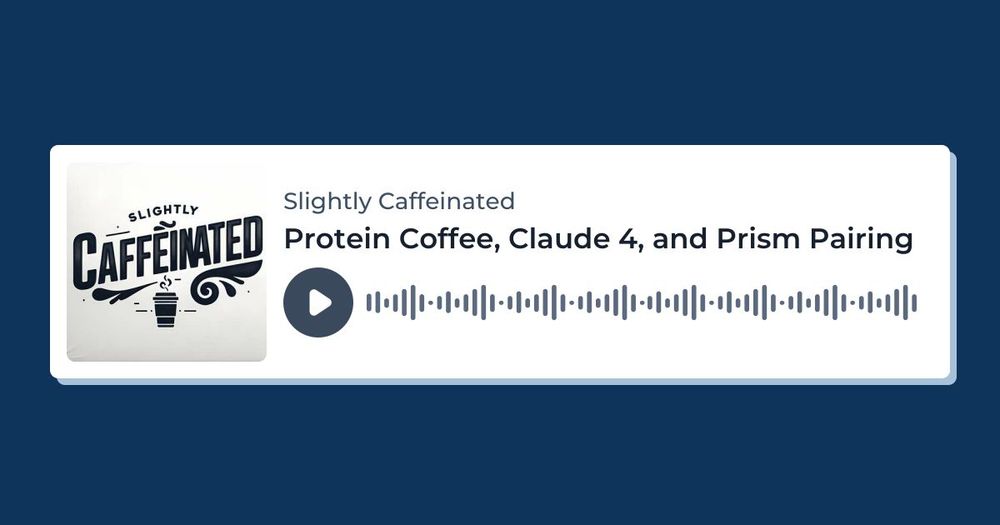 SLIGHTLY
CAFFEINATED

Slightly Caffeinated

Protein Coffee, Claude 4, and Prism Pairing